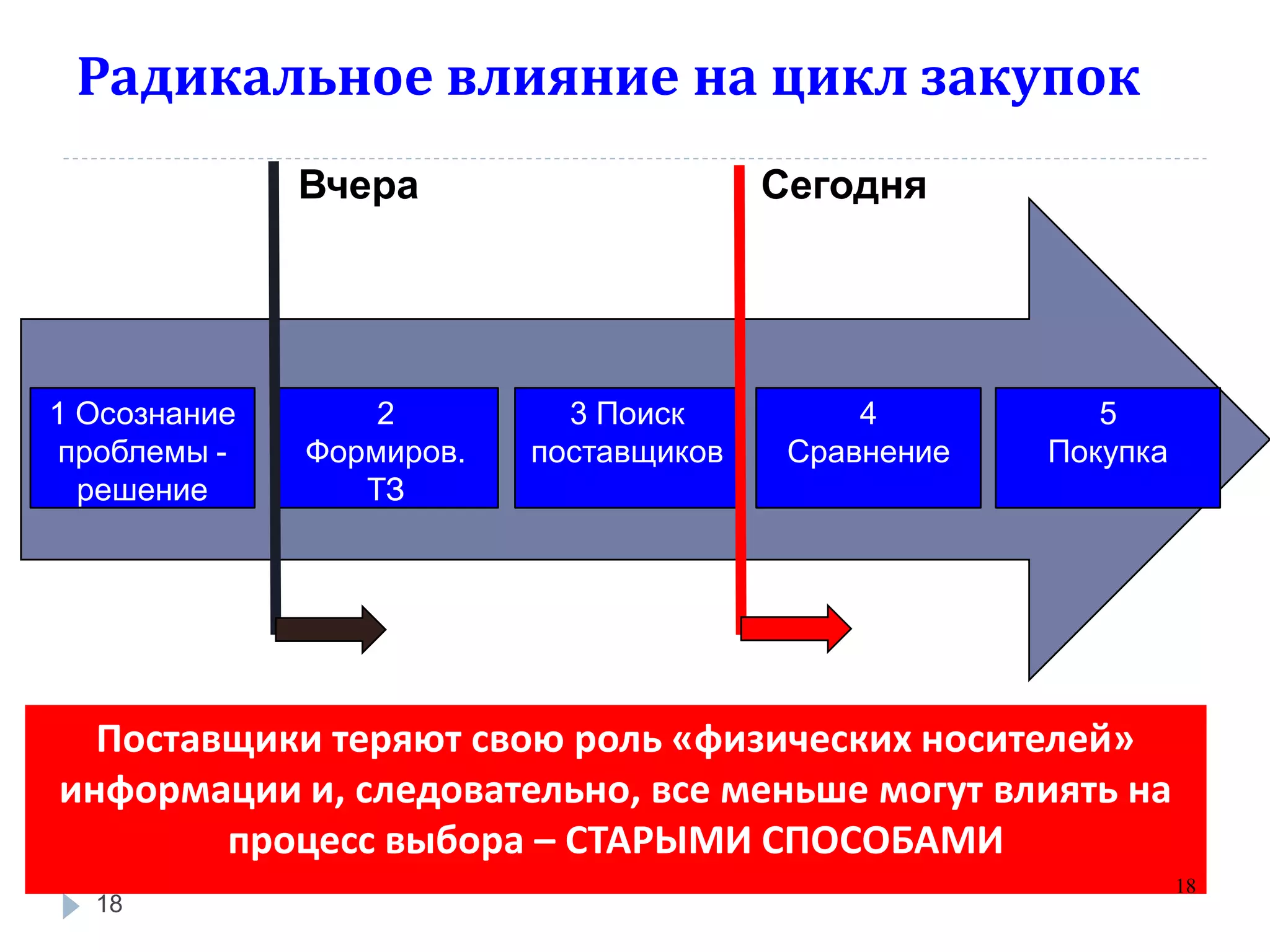 Радикальное влияние на цикл закупок

Вчера

Сегодня

1 Осознание проблемы - решение

2 Формиров. ТЗ

3 Поиск поставщиков

4 Сравнение

5 Покупка

Поставщики теряют свою роль «физических носителей» информации и, следовательно, все меньше могут влиять на процесс выбора – СТАРЫМИ СПОСОБАМИ

18

18